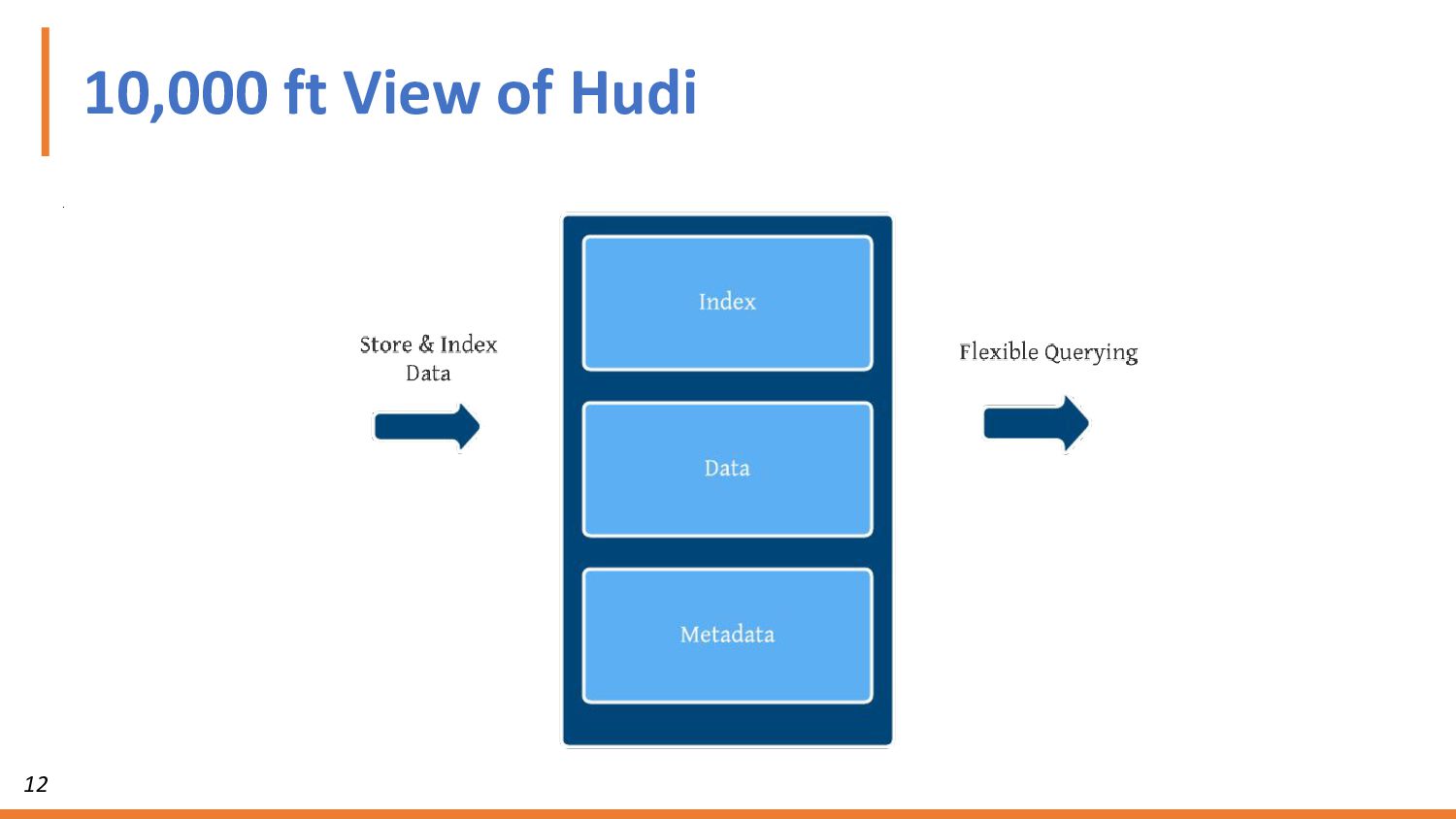 10,000 ft View of Hudi

Store & Index Data

Index

Data

Metadata

Flexible Querying

12